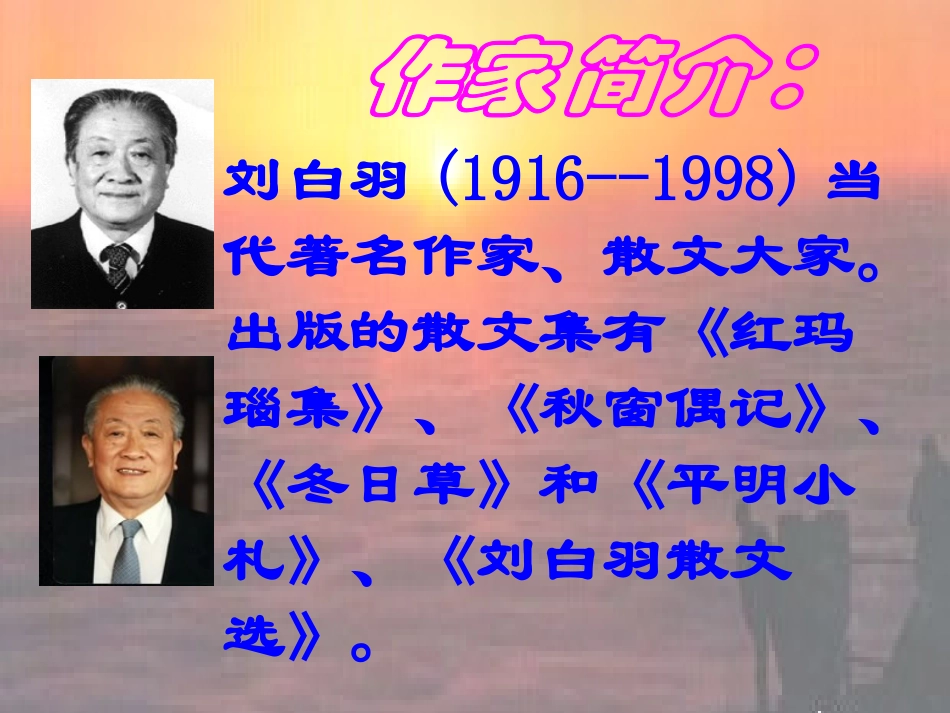 作家简介：

刘白羽（1916--1998）当代著名作家、散文大家。出版的散文集有《红玛瑙集》、《秋窗偶记》、《冬日草》和《平明小札》、《刘白羽散文选》。